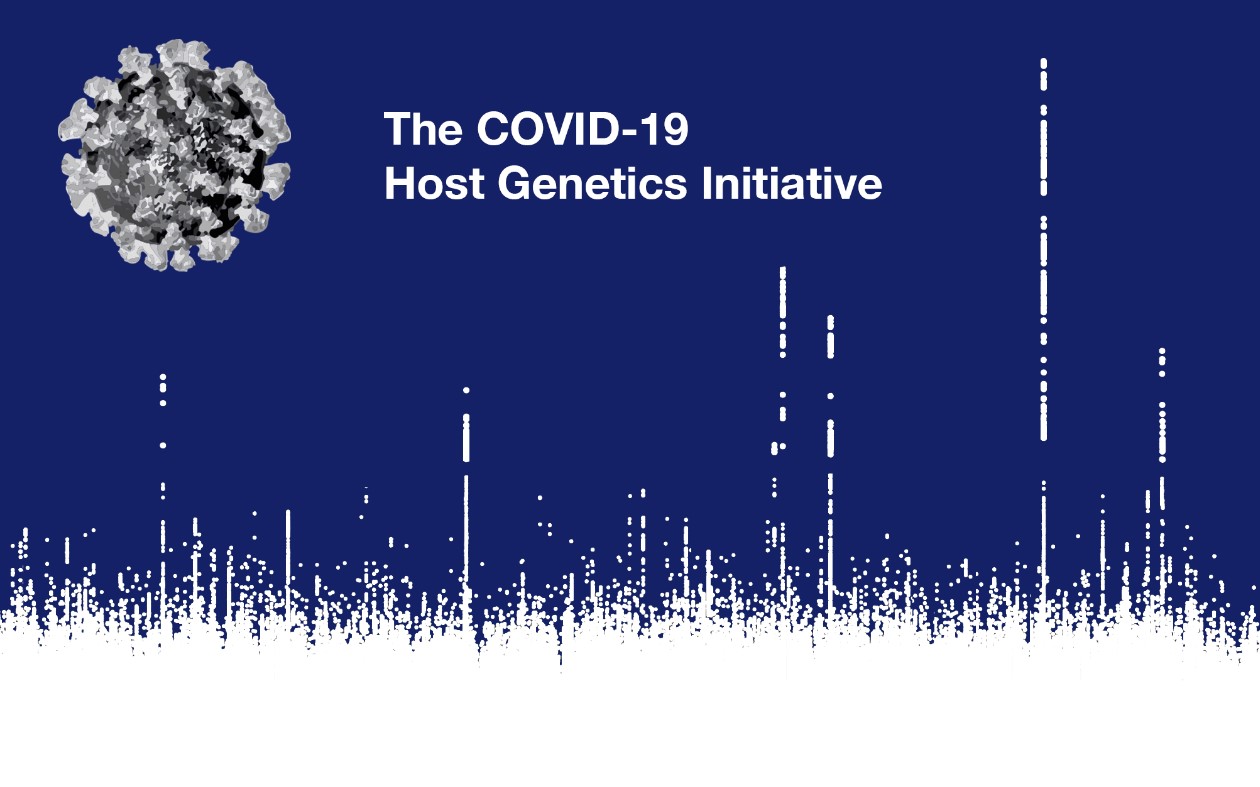 The COVID-19
Host Genetics Initiative